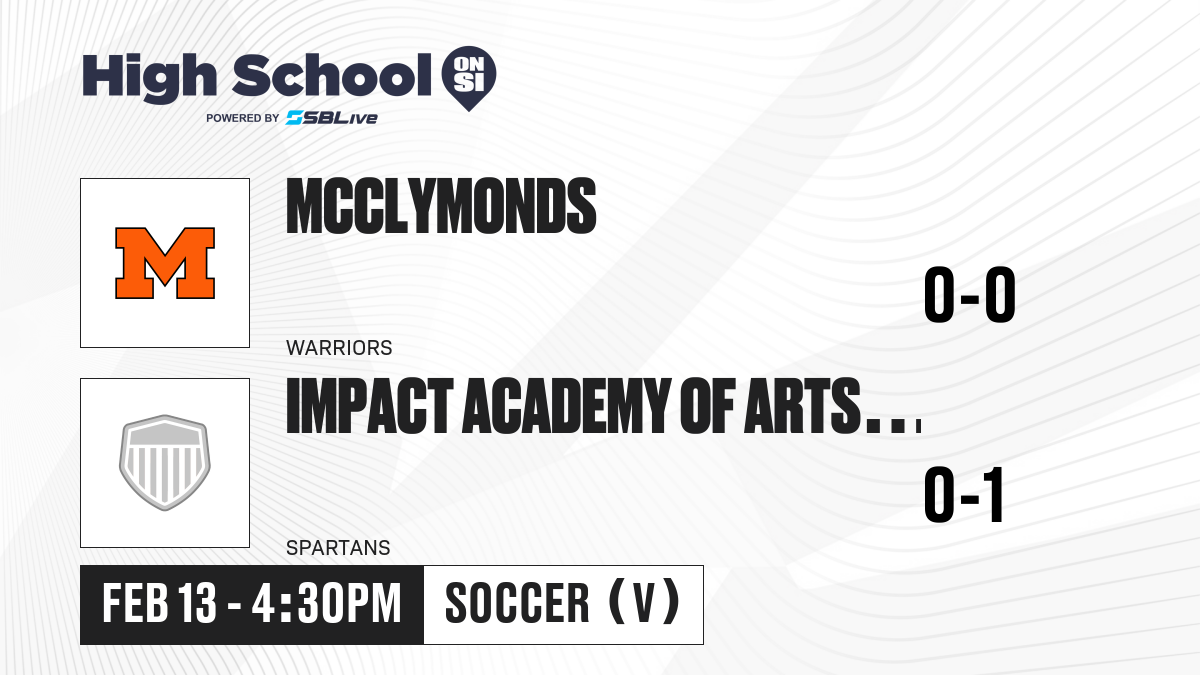 High School ON SI
POWERED BY SBLive

M

MCCLYMONDS

0-0

WARRIORS

IMPACT ACADEMY OF ARTS...

0-1

SPARTANS

FEB 13 - 4:30PM

SOCCER (V)